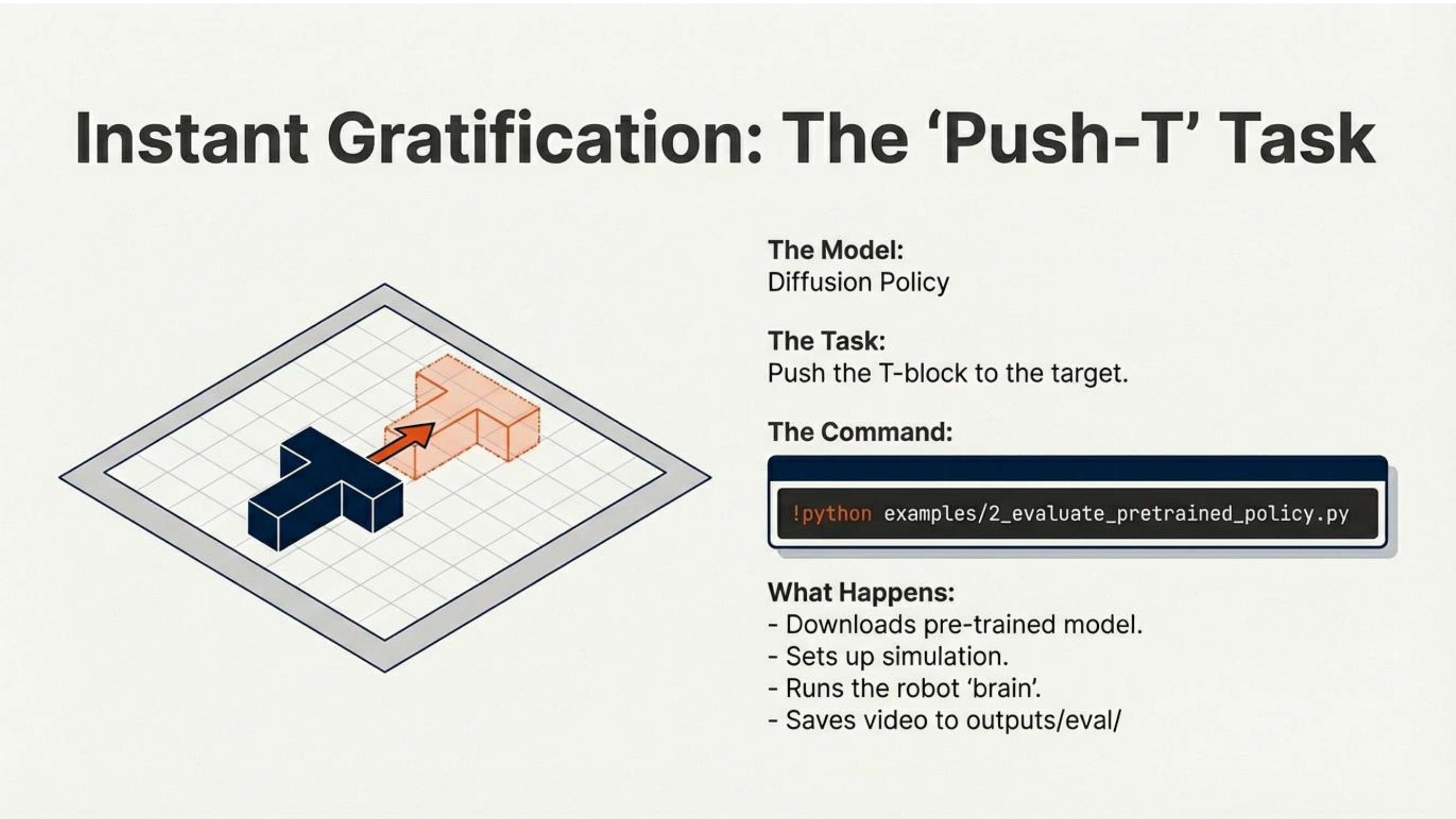 Instant Gratification: The ‘Push-T’ Task

The Model:
Diffusion Policy

The Task:
Push the T-block to the target.

The Command:

!python examples/2_evaluate_pretrained_policy.py

What Happens:
- Downloads pre-trained model.
- Sets up simulation.
- Runs the robot ‘brain’.
- Saves video to outputs/eval/